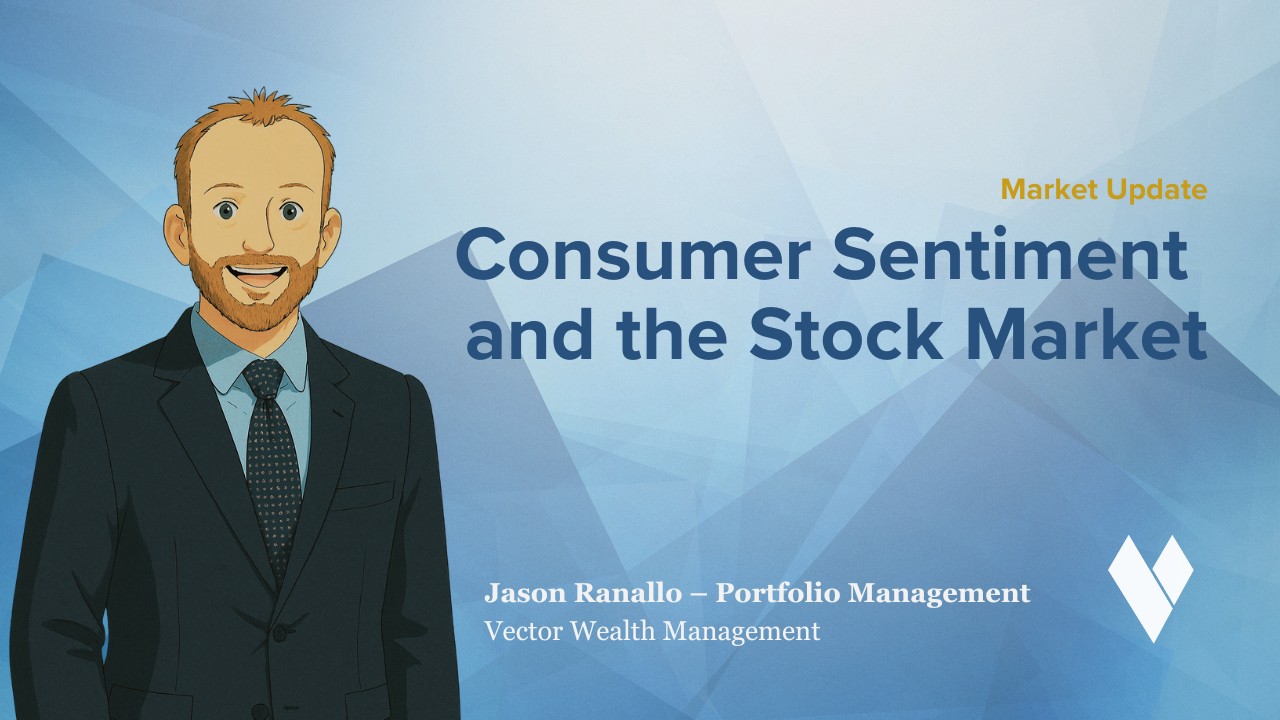 Market Update

Consumer Sentiment and the Stock Market

Jason Ranallo – Portfolio Management
Vector Wealth Management